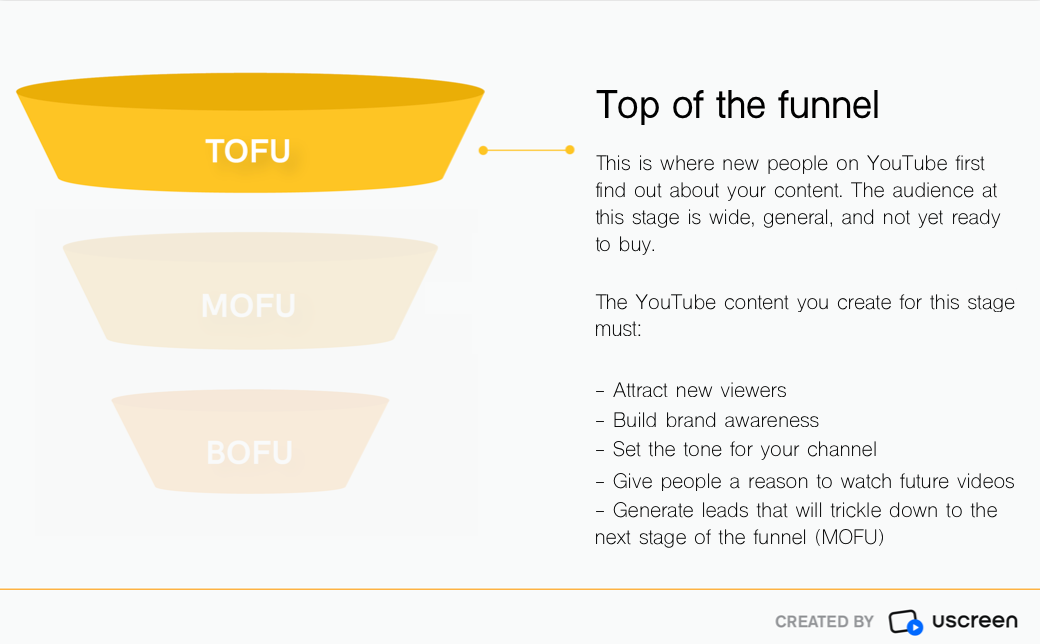 TOFU

MOFU

BOFU

Top of the funnel

This is where new people on YouTube first find out about your content. The audience at this stage is wide, general, and not yet ready to buy.

The YouTube content you create for this stage must:

- Attract new viewers
- Build brand awareness
- Set the tone for your channel
- Give people a reason to watch future videos
- Generate leads that will trickle down to the next stage of the funnel (MOFU)

CREATED BY uscreen